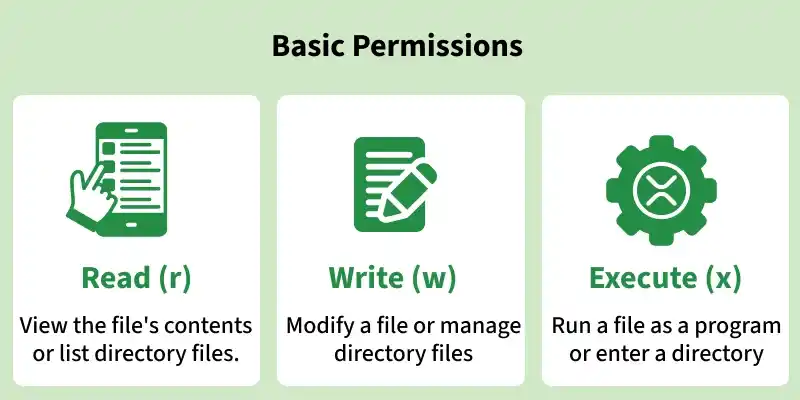 Basic Permissions

Read (r)

View the file's contents or list directory files.

Write (w)

Modify a file or manage directory files

Execute (x)

Run a file as a program or enter a directory